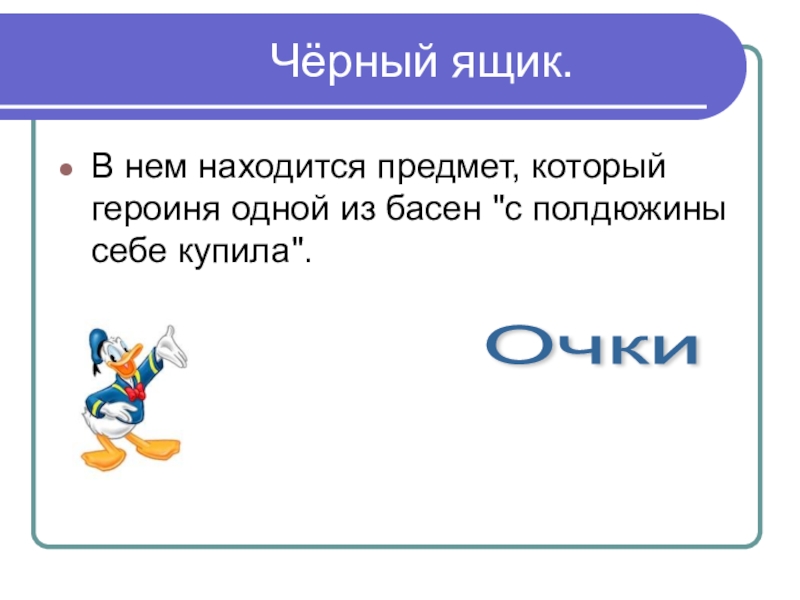 Чёрный ящик.

В нем находится предмет, который героиня одной из басен "с полдюжины себе купила".

Очки